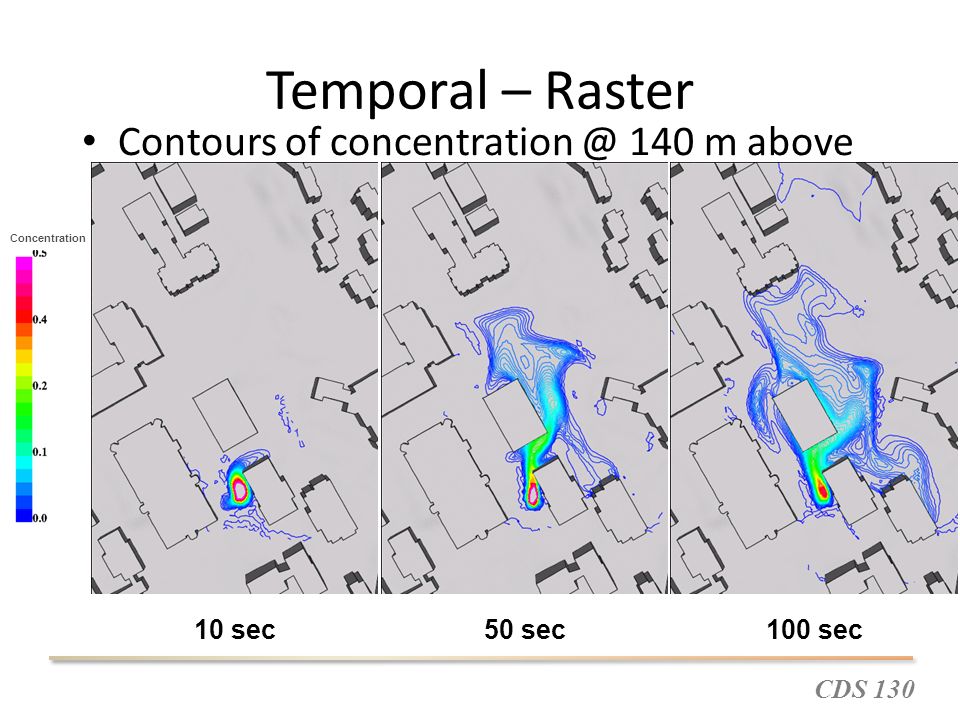 Temporal – Raster

• Contours of concentration @ 140 m above

Concentration
0.5
0.4
0.2
0.1
0.0

10 sec

50 sec

100 sec

CDS 130